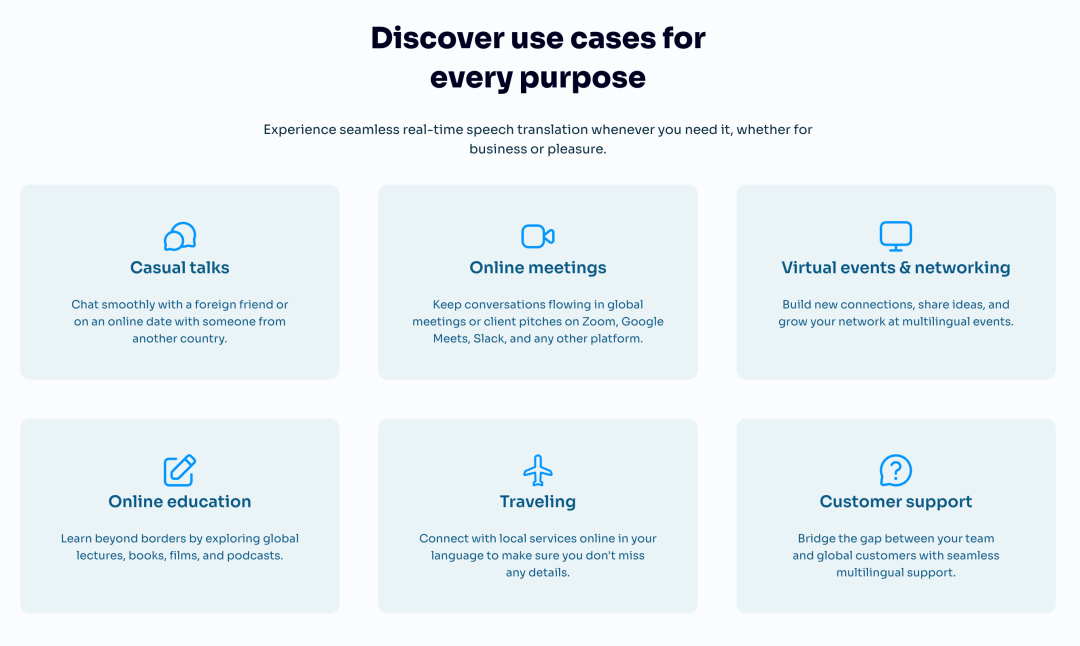 Discover use cases for every purpose

Experience seamless real-time speech translation whenever you need it, whether for business or pleasure.

Casual talks

Chat smoothly with a foreign friend or on an online date with someone from another country.

Online meetings

Keep conversations flowing in global meetings or client pitches on Zoom, Google Meets, Slack, and any other platform.

Virtual events & networking

Build new connections, share ideas, and grow your network at multilingual events.

Online education

Learn beyond borders by exploring global lectures, books, films, and podcasts.

Traveling

Connect with local services online in your language to make sure you don't miss any details.

Customer support

Bridge the gap between your team and global customers with seamless multilingual support.